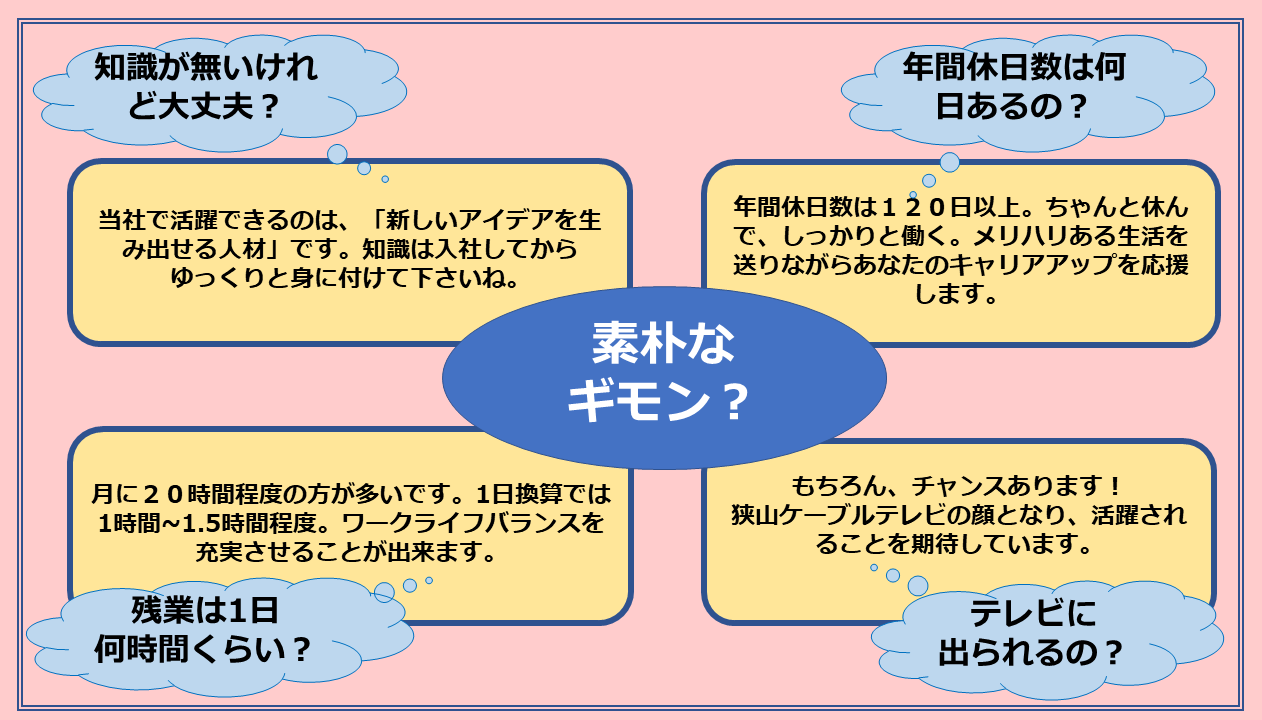 知識が無いけれど大丈夫？

当社で活躍できるのは、「新しいアイデアを生み出せる人材」です。知識は入社してからゆっくりと身に付けて下さいね。

年間休日数は何日あるの？

年間休日数は１２０日以上。ちゃんと休んで、しっかりと働く。メリハリある生活を送りながらあなたのキャリアアップを応援します。

素朴なギモン？

月に２０時間程度の方が多いです。1日換算では1時間~1.5時間程度。ワークライフバランスを充実させることが出来ます。

残業は1日何時間くらい？

もちろん、チャンスあります！
狭山ケーブルテレビの顔となり、活躍されることを期待しています。

テレビに出られるの？